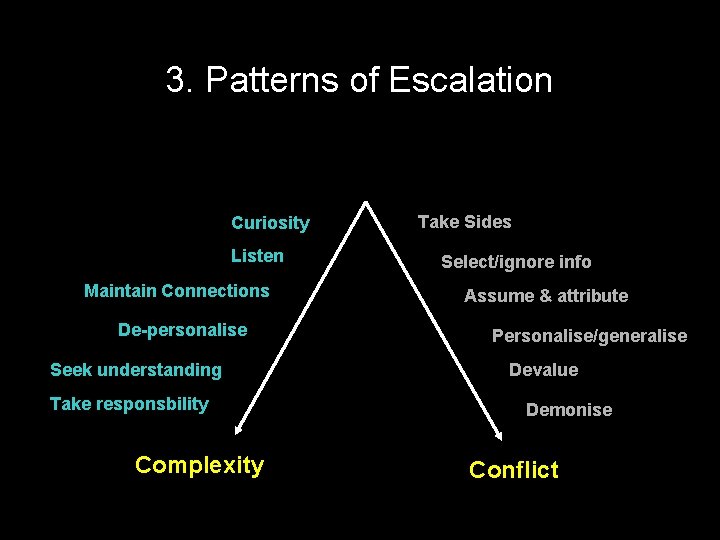 3. Patterns of Escalation

Curiosity
Listen
Maintain Connections
De-personalise
Seek understanding
Take responsbility

Complexity

Take Sides
Select/ignore info
Assume & attribute
Personalise/generalise
Devalue
Demonise

Conflict